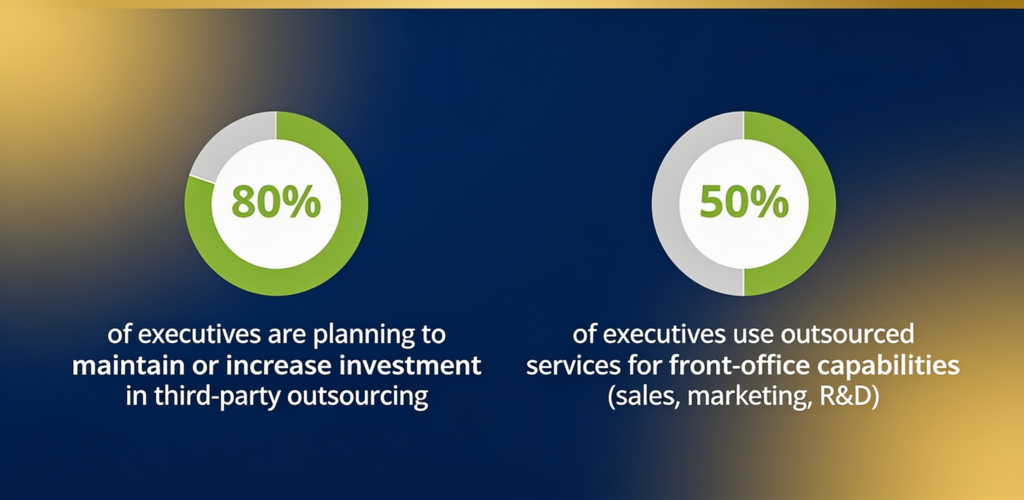 80%

of executives are planning to maintain or increase investment in third-party outsourcing

50%

of executives use outsourced services for front-office capabilities (sales, marketing, R&D)